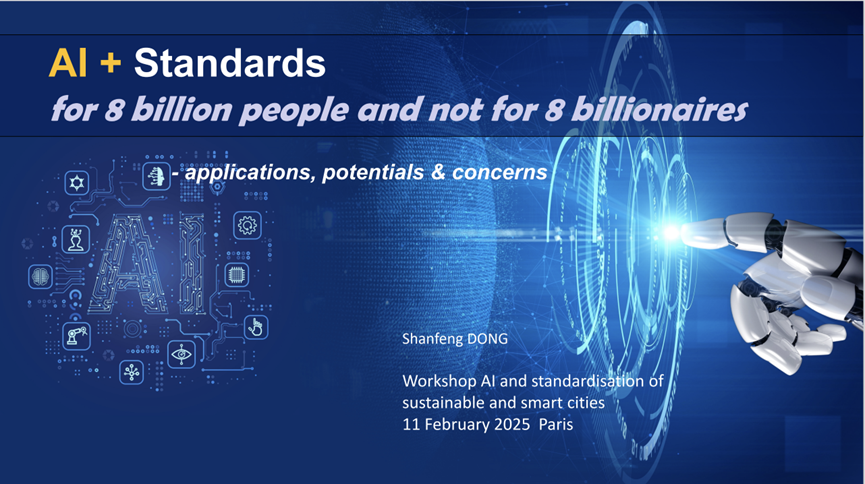 AI + Standards
for 8 billion people and not for 8 billionaires

- applications, potentials & concerns

AI

Shanfeng DONG

Workshop AI and standardisation of sustainable and smart cities
11 February 2025 Paris